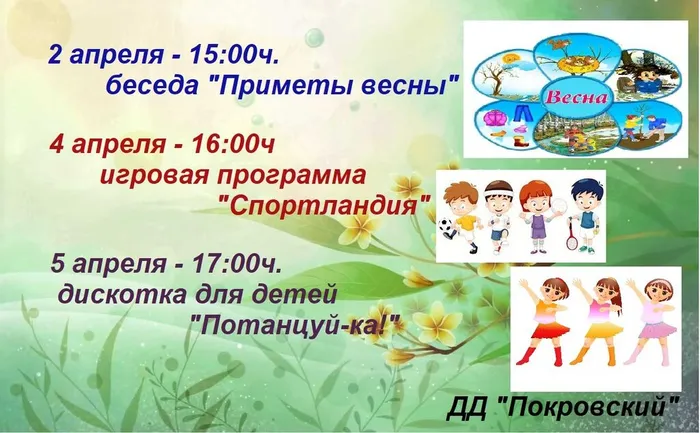 2 апреля - 15:00ч.
беседа "Приметы весны"

Весна

4 апреля - 16:00ч
игровая программа
"Спортландия"

5 апреля - 17:00ч.
дискотка для детей
"Потанцуй-ка!"

ДД "Покровский"